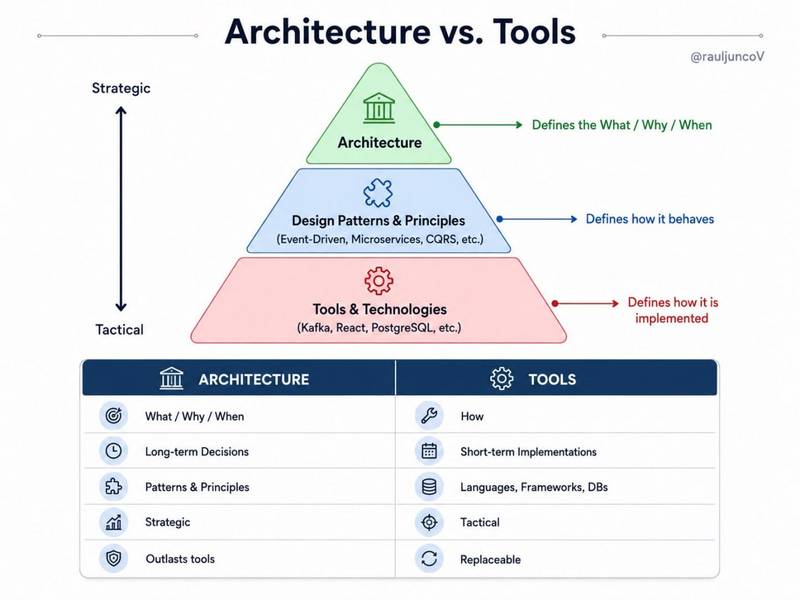 Architecture vs. Tools

@rauljuncoV

Strategic

Tactical

Architecture

Defines the What / Why / When

Design Patterns & Principles
(Event-Driven, Microservices, CQRS, etc.)

Defines how it behaves

Tools & Technologies
(Kafka, React, PostgreSQL, etc.)

Defines how it is implemented

| ARCHITECTURE | TOOLS |
|---|---|
| What / Why / When | How |
| Long-term Decisions | Short-term Implementations |
| Patterns & Principles | Languages, Frameworks, DBs |
| Strategic | Tactical |
| Outlasts tools | Replaceable |